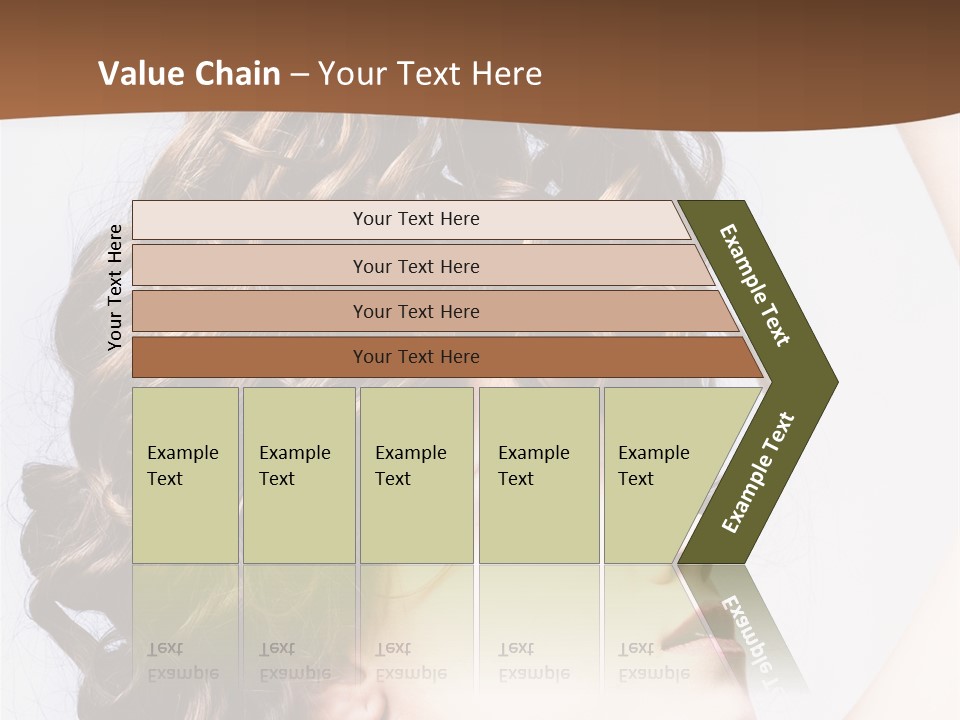 Value Chain – Your Text Here

Your Text Here

Your Text Here

Your Text Here

Your Text Here

Your Text Here

Example Text

Example Text

Example Text

Example Text

Example Text

Example Text

Example Text